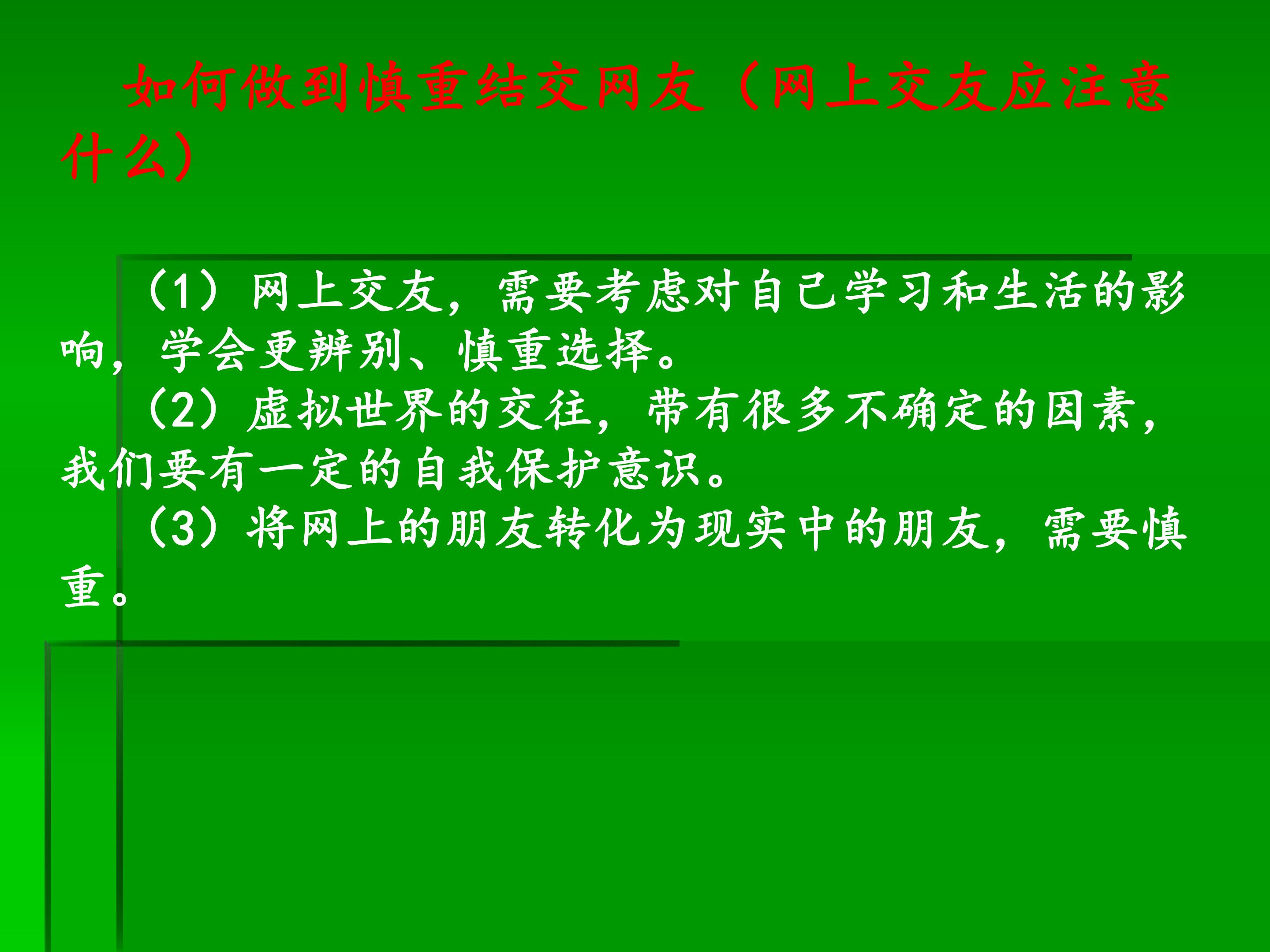 如何做到慎重结交网友（网上交友应注意什么）

（1）网上交友，需要考虑对自己学习和生活的影响，学会更辨别、慎重选择。

（2）虚拟世界的交往，带有很多不确定的因素，我们要有一定的自我保护意识。

（3）将网上的朋友转化为现实中的朋友，需要慎重。